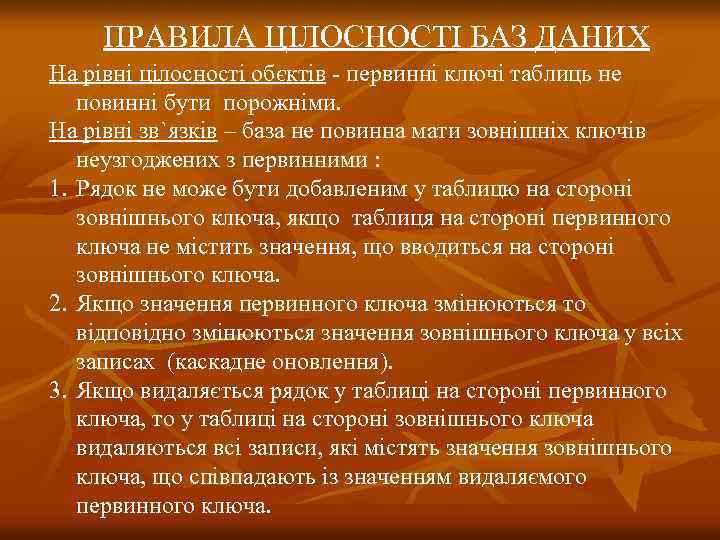 ПРАВИЛА ЦІЛОСНОСТІ БАЗ ДАНИХ

На рівні цілосності обєктів - первинні ключі таблиць не повинні бути порожніми.

На рівні зв`язків – база не повинна мати зовнішніх ключів неузгоджених з первинними :

1. Рядок не може бути добавленим у таблицю на стороні зовнішнього ключа, якщо таблиця на стороні первинного ключа не містить значення, що вводиться на стороні зовнішнього ключа.
2. Якщо значення первинного ключа змінюються то відповідно змінюються значення зовнішнього ключа у всіх записах (каскадне оновлення).
3. Якщо видаляється рядок у таблиці на стороні первинного ключа, то у таблиці на стороні зовнішнього ключа видаляються всі записи, які містять значення зовнішнього ключа, що співпадають із значенням видаляємого первинного ключа.